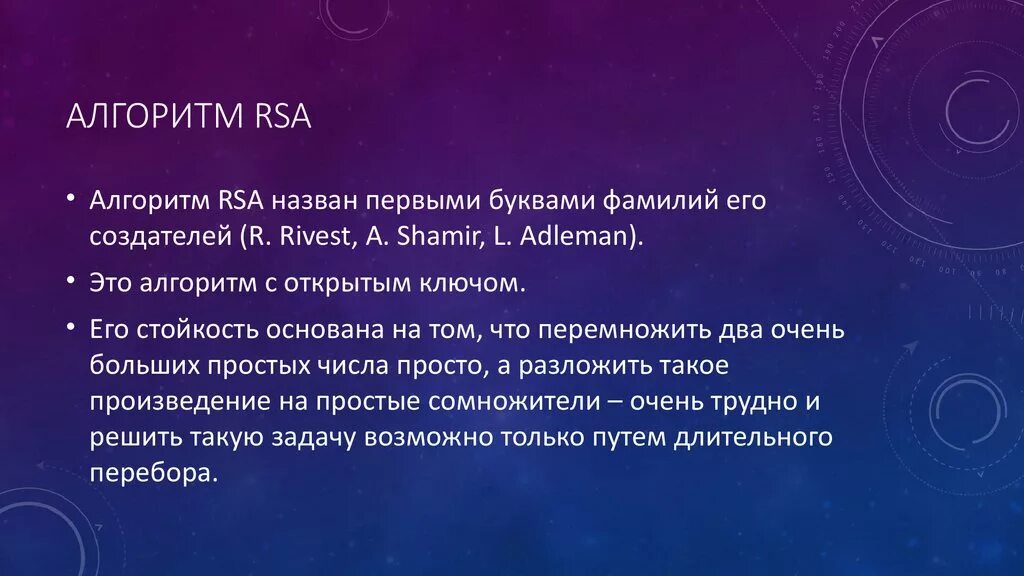 АЛГОРИТМ RSA

• Алгоритм RSA назван первыми буквами фамилий его создателей (R. Rivest, A. Shamir, L. Adleman).

• Это алгоритм с открытым ключом.

• Его стойкость основана на том, что перемножить два очень больших простых числа просто, а разложить такое произведение на простые сомножители – очень трудно и решить такую задачу возможно только путем длительного перебора.